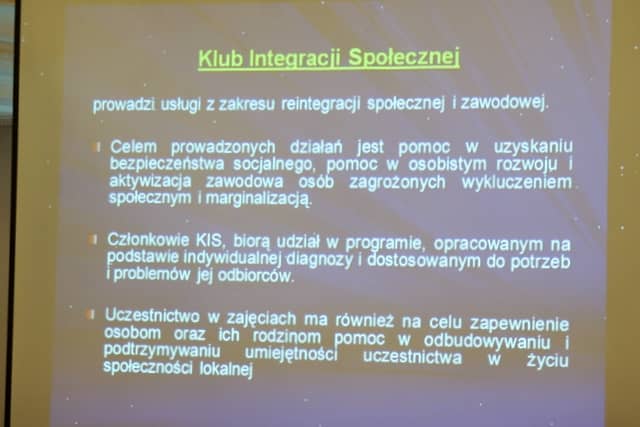 Klub Integracji Społecznej

prowadzi usługi z zakresu reintegracji społecznej i zawodowej.

Celem prowadzonych działań jest pomoc w uzyskaniu bezpieczeństwa socjalnego, pomoc w osobistym rozwoju i aktywizacja zawodowa osób zagrożonych wykluczeniem społecznym i marginalizacją.

Członkowie KIS, biorą udział w programie, opracowanym na podstawie indywidualnej diagnozy i dostosowanym do potrzeb i problemów jej odbiorców.

Uczestnictwo w zajęciach ma również na celu zapewnienie osobom oraz ich rodzinom pomoc w odbudowywaniu i podtrzymywaniu umiejętności uczestnictwa w życiu społeczności lokalnej